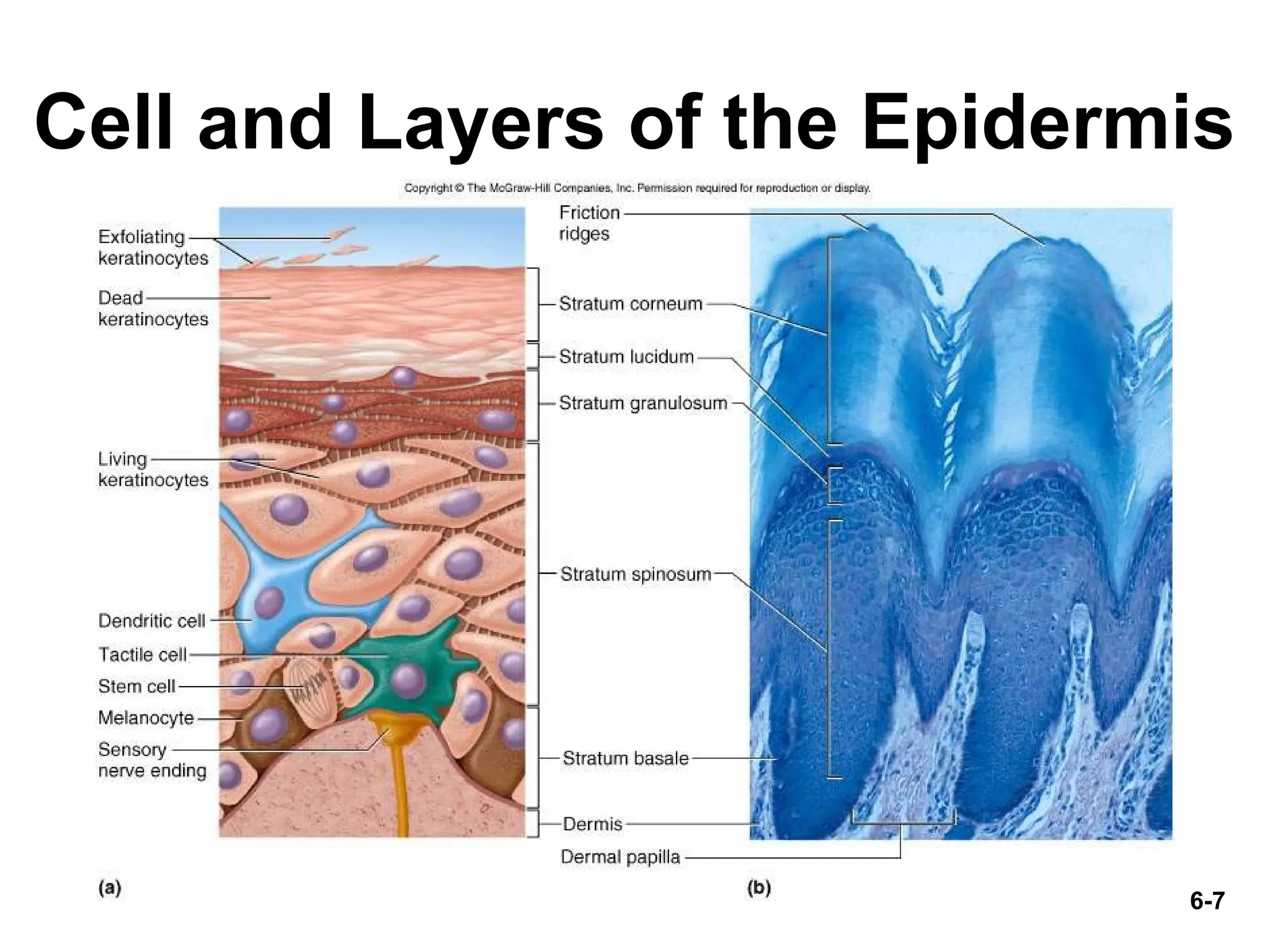 Cell and Layers of the Epidermis

Copyright © The McGraw-Hill Companies, Inc. Permission required for reproduction or display.

Exfoliating keratinocytes

Dead keratinocytes

Living keratinocytes

Dendritic cell

Tactile cell

Stem cell

Melanocyte

Sensory nerve ending

Friction ridges

Stratum corneum

Stratum lucidum

Stratum granulosum

Stratum spinosum

Stratum basale

Dermis

Dermal papilla

(a)

(b)

6-7